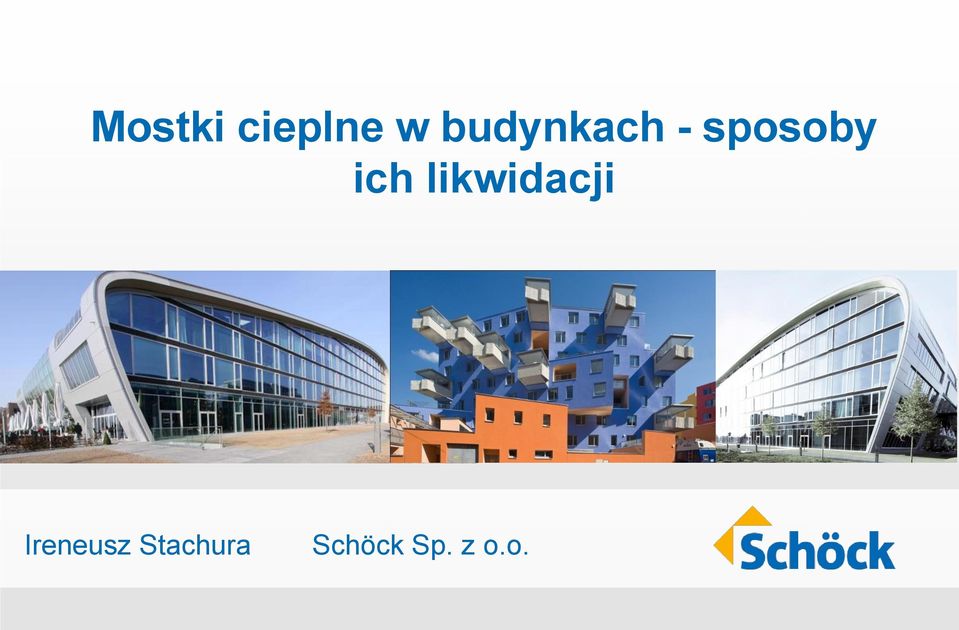 Mostki cieplne w budynkach - sposoby ich likwidacji

Ireneusz Stachura

Schöck Sp. z o.o.

Schöck